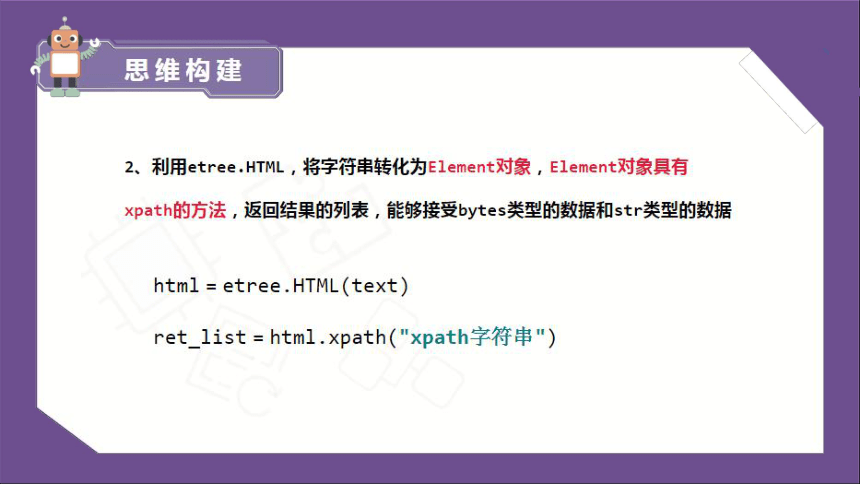 思维构建

2、利用etree.HTML，将字符串转化为Element对象，Element对象具有xpath的方法，返回结果的列表，能够接受bytes类型的数据和str类型的数据

html = etree.HTML(text)

ret_list = html.xpath("xpath字符串")